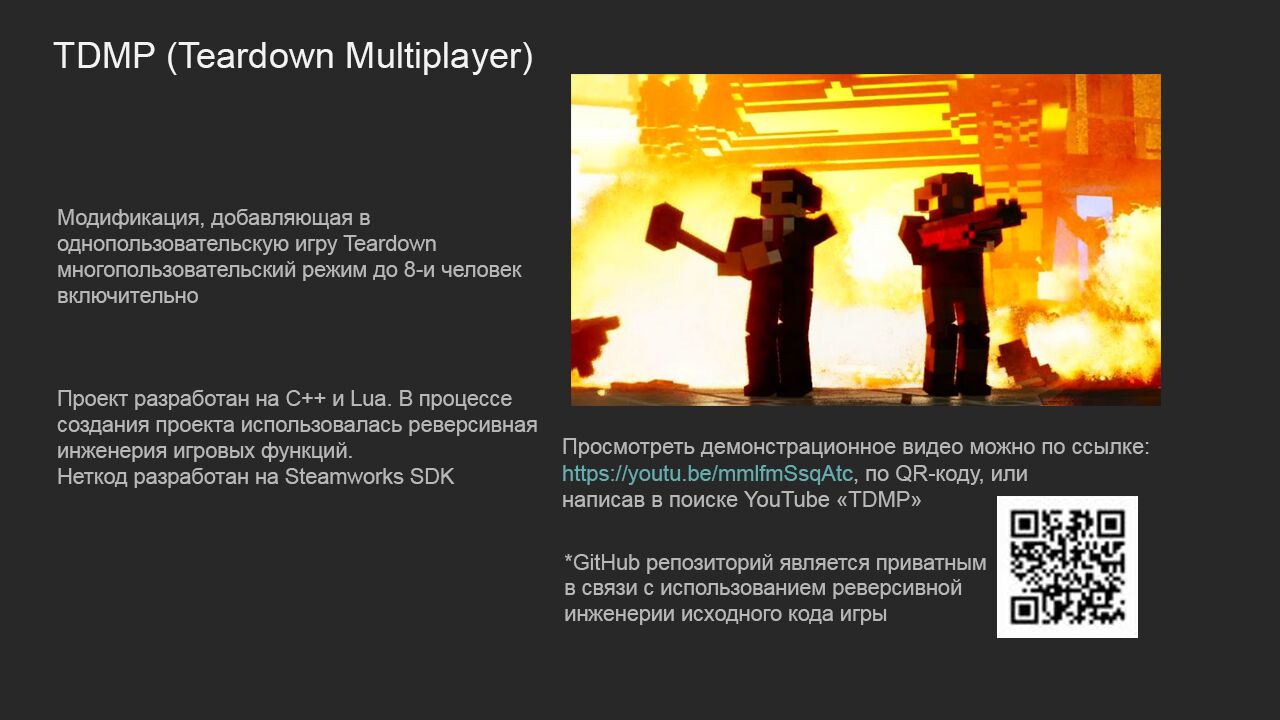 TDMP (Teardown Multiplayer)

Модификация, добавляющая в однопользовательскую игру Teardown многопользовательский режим до 8-и человек включительно

Проект разработан на C++ и Lua. В процессе создания проекта использовалась реверсивная инженерия игровых функций.
Неткод разработан на Steamworks SDK

Просмотреть демонстрационное видео можно по ссылке: https://youtu.be/mmlfmSsqAtc, по QR-коду, или написав в поиске YouTube «TDMP»

*GitHub репозиторий является приватным в связи с использованием реверсивной инженерии исходного кода игры